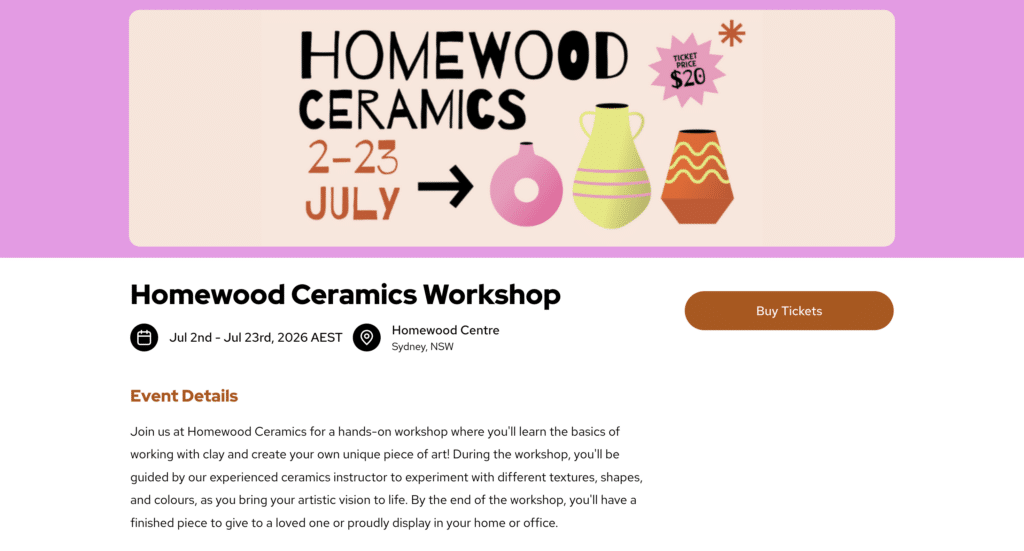 HOMEWOOD CERAMICS
2-23 JULY
TICKET PRICE $20

Homewood Ceramics Workshop

Jul 2nd - Jul 23rd, 2026 AEST

Homewood Centre
Sydney, NSW

Buy Tickets

Event Details

Join us at Homewood Ceramics for a hands-on workshop where you'll learn the basics of working with clay and create your own unique piece of art! During the workshop, you'll be guided by our experienced ceramics instructor to experiment with different textures, shapes, and colours, as you bring your artistic vision to life. By the end of the workshop, you'll have a finished piece to give to a loved one or proudly display in your home or office.